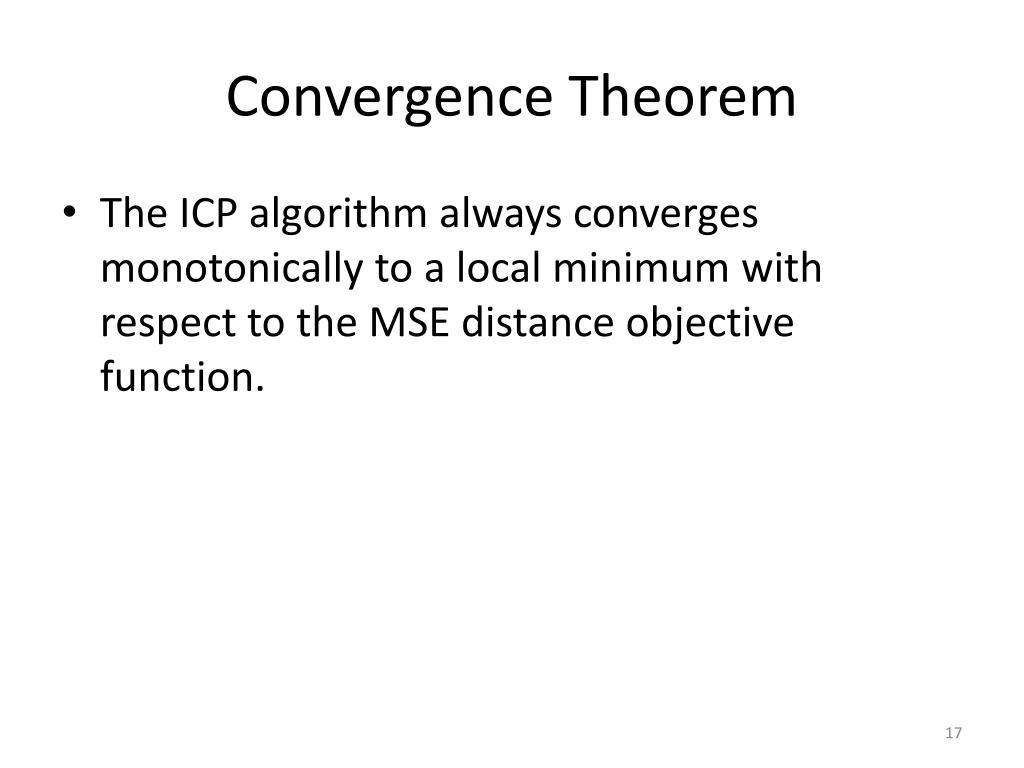 Convergence Theorem

• The ICP algorithm always converges monotonically to a local minimum with respect to the MSE distance objective function.

17